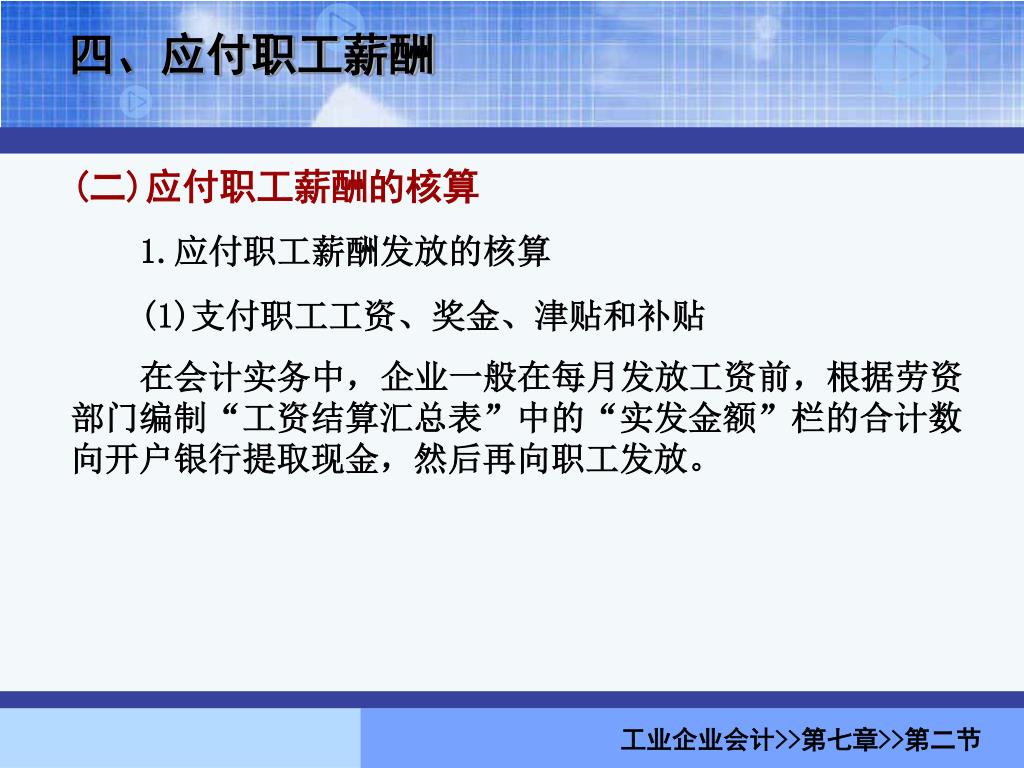 四、应付职工薪酬

(二)应付职工薪酬的核算

1.应付职工薪酬发放的核算

(1)支付职工工资、奖金、津贴和补贴

在会计实务中，企业一般在每月发放工资前，根据劳资部门编制“工资结算汇总表”中的“实发金额”栏的合计数向开户银行提取现金，然后再向职工发放。

工业企业会计>>第七章>>第二节